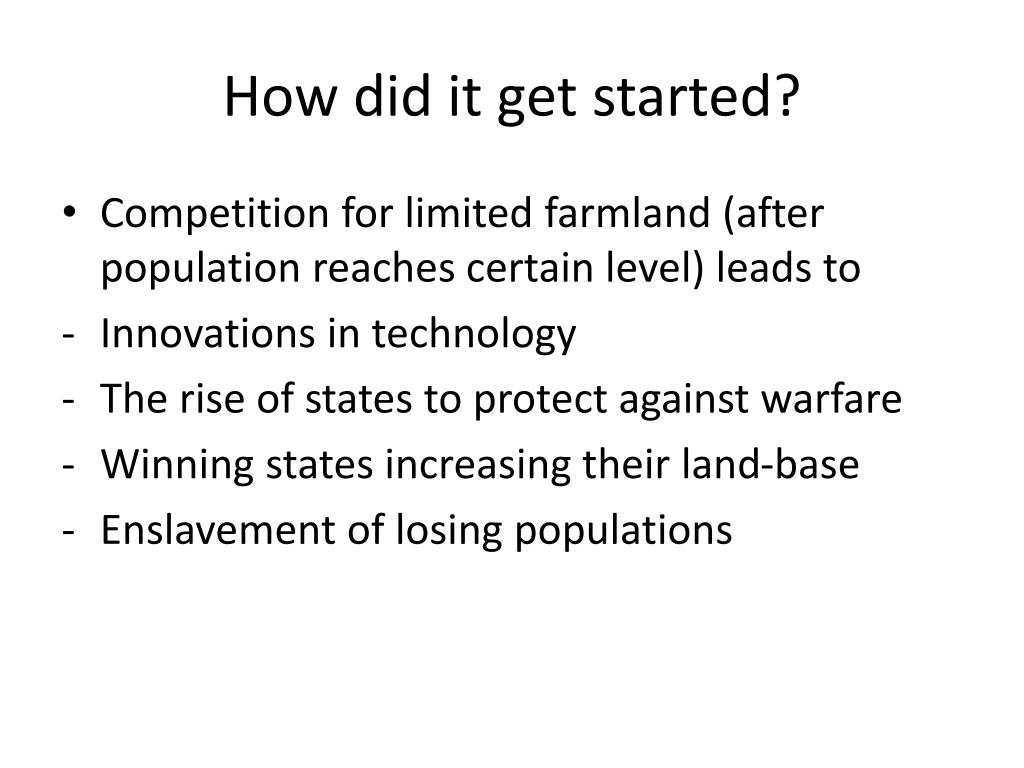 How did it get started?

• Competition for limited farmland (after population reaches certain level) leads to
- Innovations in technology
- The rise of states to protect against warfare
- Winning states increasing their land-base
- Enslavement of losing populations